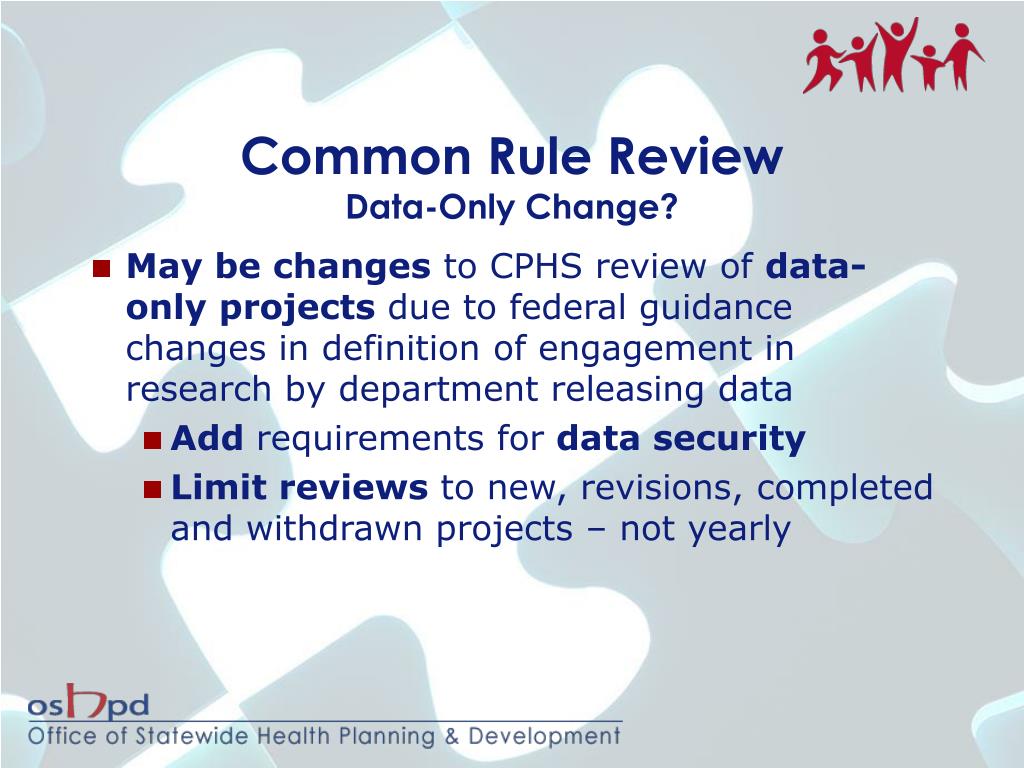 Common Rule Review
Data-Only Change?

May be changes to CPHS review of data-only projects due to federal guidance changes in definition of engagement in research by department releasing data

Add requirements for data security

Limit reviews to new, revisions, completed and withdrawn projects – not yearly

oshpd
Office of Statewide Health Planning & Development